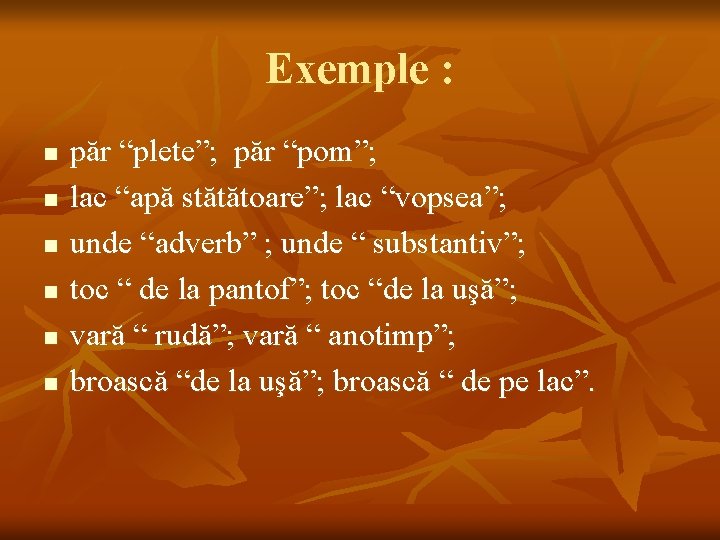 Exemple :

- păr “plete”; păr “pom”;
- lac “apă stătătoare”; lac “vopsea”;
- unde “adverb” ; unde “ substantiv”;
- toc “ de la pantof”; toc “de la uşă”;
- vară “ rudă”; vară “ anotimp”;
- broască “de la uşă”; broască “ de pe lac”.